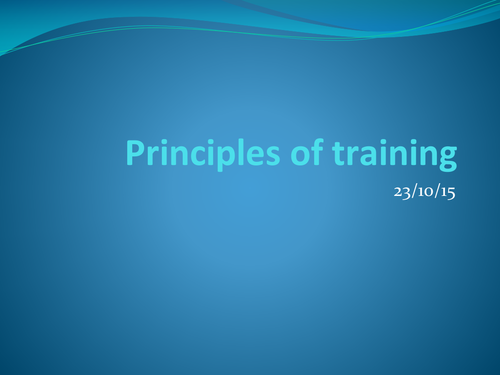 Principles of training

23/10/15